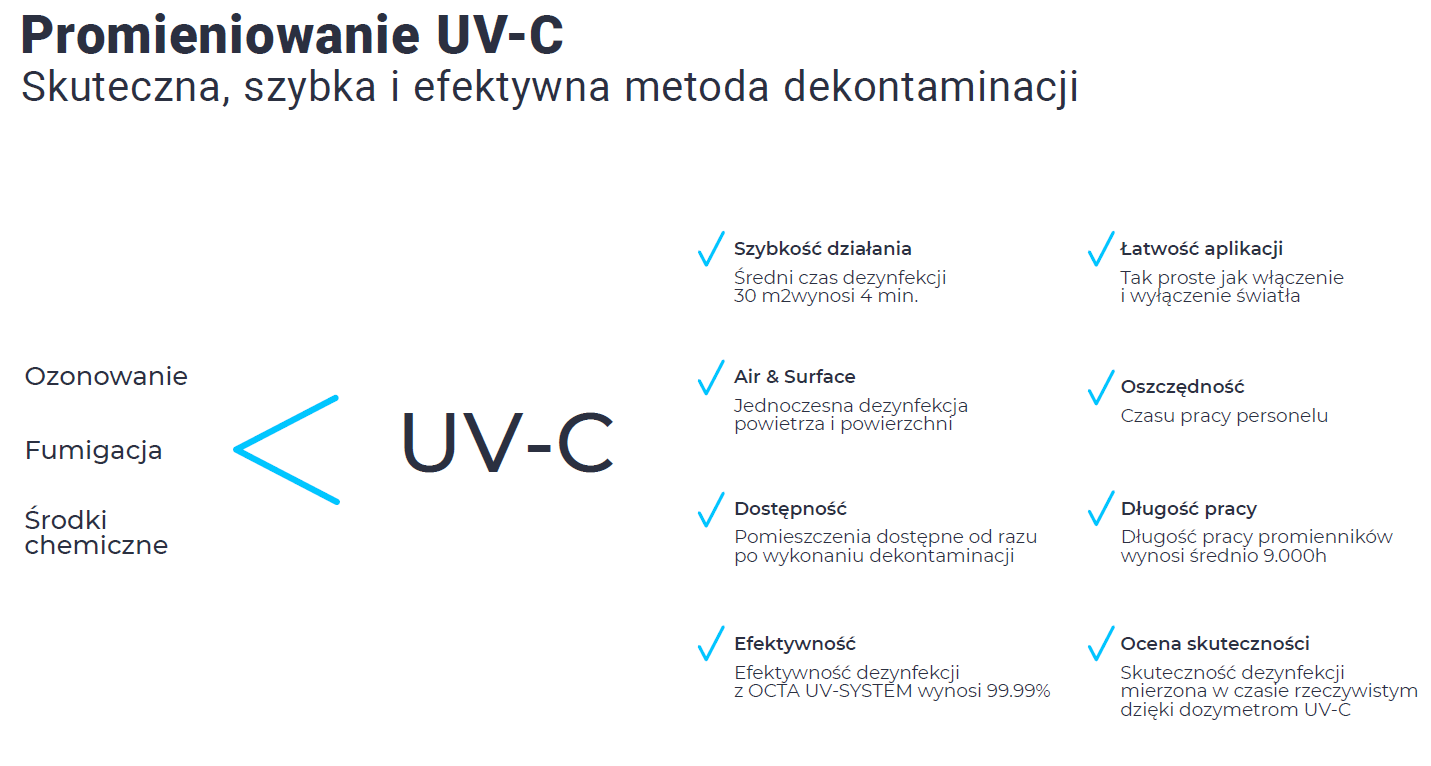 Promieniowanie UV-C
Skuteczna, szybka i efektywna metoda dekontaminacji

Ozonowanie

Fumigacja

Środki chemiczne

UV-C

Szybkość działania
Średni czas dezynfekcji 30 m2wynosi 4 min.

Air & Surface
Jednoczesna dezynfekcja powietrza i powierzchni

Dostępność
Pomieszczenia dostępne od razu po wykonaniu dekontaminacji

Efektywność
Efektywność dezynfekcji z OCTA UV-SYSTEM wynosi 99.99%

Łatwość aplikacji
Tak proste jak włączenie i wyłączenie światła

Oszczędność
Czasu pracy personelu

Długość pracy
Długość pracy promienników wynosi średnio 9.000h

Ocena skuteczności
Skuteczność dezynfekcji mierzona w czasie rzeczywistym dzięki dozymetrom UV-C